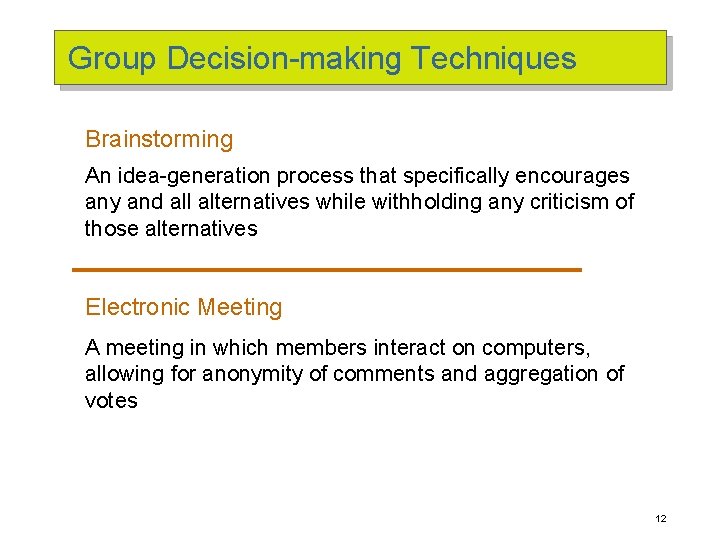 Group Decision-making Techniques

Brainstorming

An idea-generation process that specifically encourages any and all alternatives while withholding any criticism of those alternatives

Electronic Meeting

A meeting in which members interact on computers, allowing for anonymity of comments and aggregation of votes

12